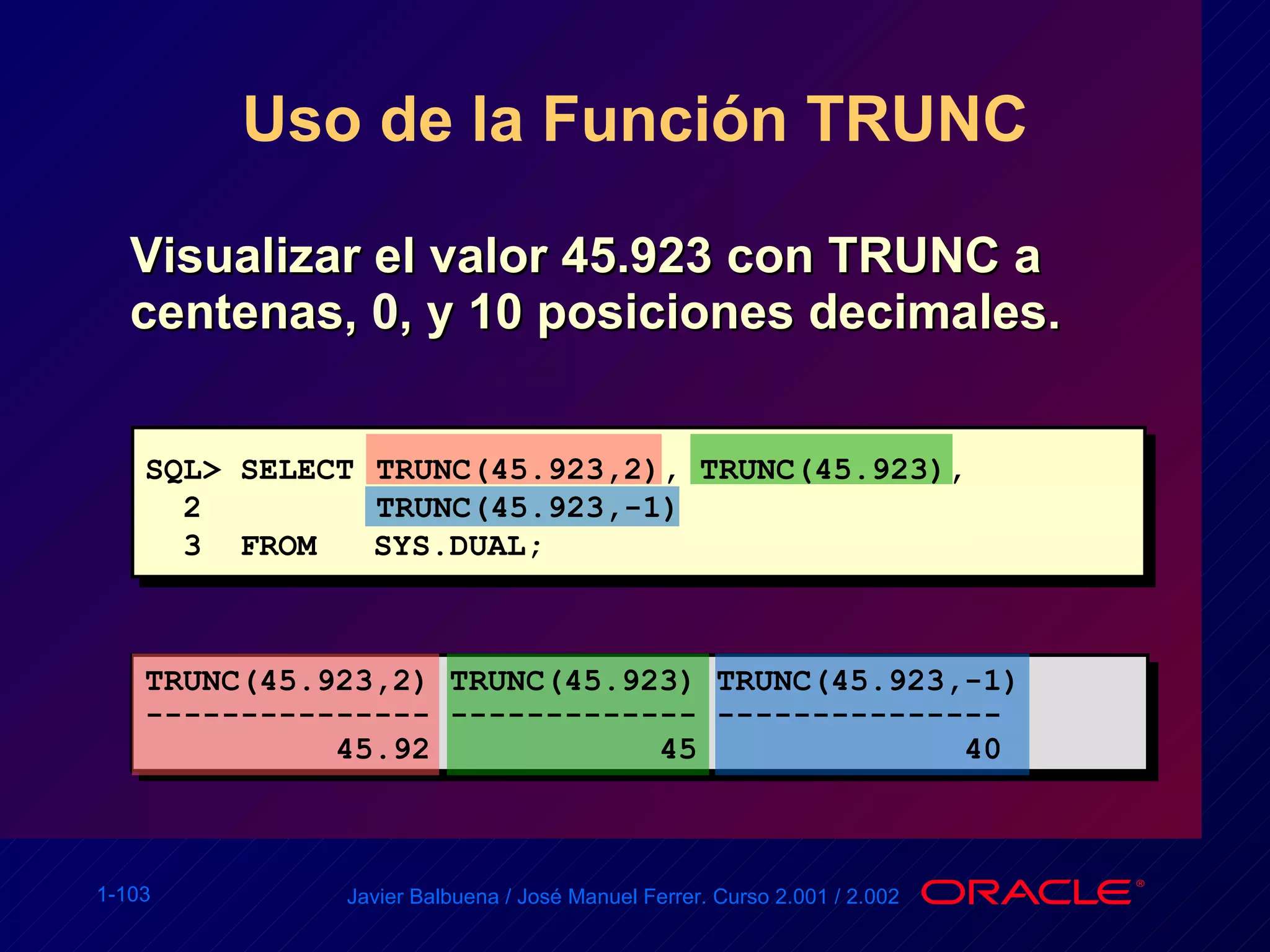 Uso de la Función TRUNC

Visualizar el valor 45.923 con TRUNC a centenas, 0, y 10 posiciones decimales.

SQL> SELECT TRUNC(45.923,2), TRUNC(45.923),
  2         TRUNC(45.923,-1)
  3  FROM   SYS.DUAL;

| TRUNC(45.923,2) | TRUNC(45.923) | TRUNC(45.923,-1) |
|---|---|---|
| 45.92 | 45 | 40 |

1-103

Javier Balbuena / José Manuel Ferrer. Curso 2.001 / 2.002

ORACLE®